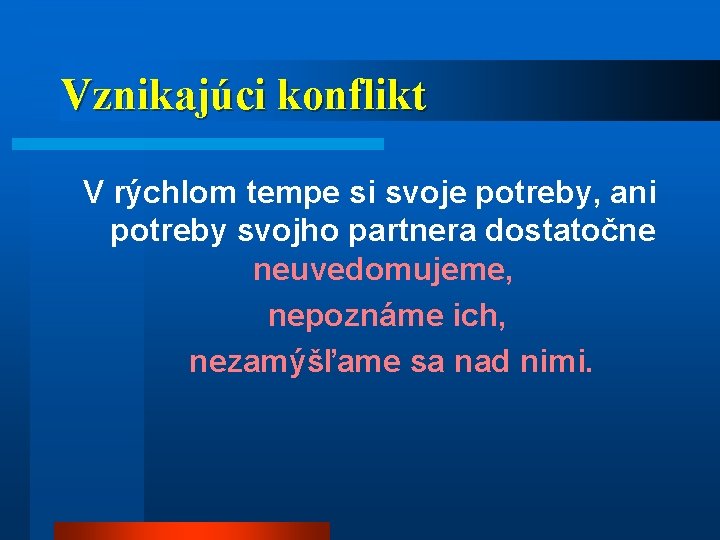 Vznikajúci konflikt

V rýchlom tempe si svoje potreby, ani potreby svojho partnera dostatočne neuvedomujeme,

nepoznáme ich,

nezamýšľame sa nad nimi.